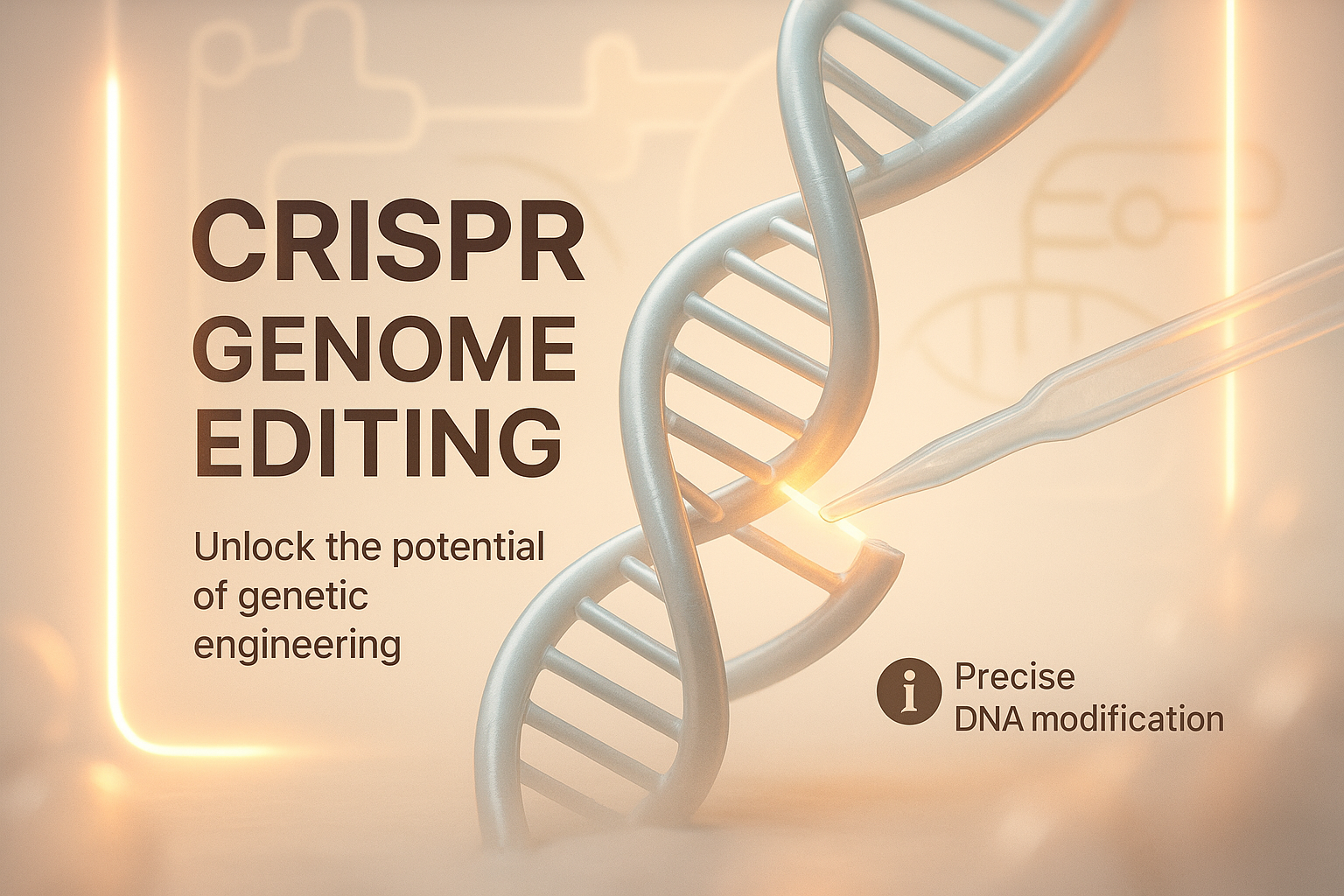 CRISPR GENOME EDITING

Unlock the potential of genetic engineering

i Precise DNA modification